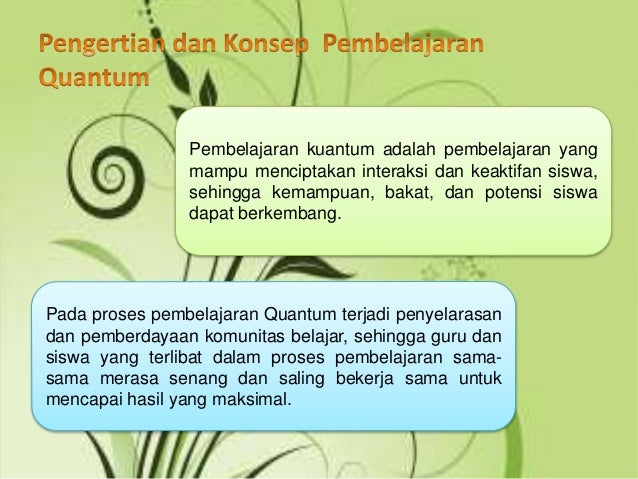 Pengertian dan Konsep Pembelajaran Quantum

Pembelajaran kuantum adalah pembelajaran yang mampu menciptakan interaksi dan keaktifan siswa, sehingga kemampuan, bakat, dan potensi siswa dapat berkembang.

Pada proses pembelajaran Quantum terjadi penyelarasan dan pemberdayaan komunitas belajar, sehingga guru dan siswa yang terlibat dalam proses pembelajaran sama-sama merasa senang dan saling bekerja sama untuk mencapai hasil yang maksimal.